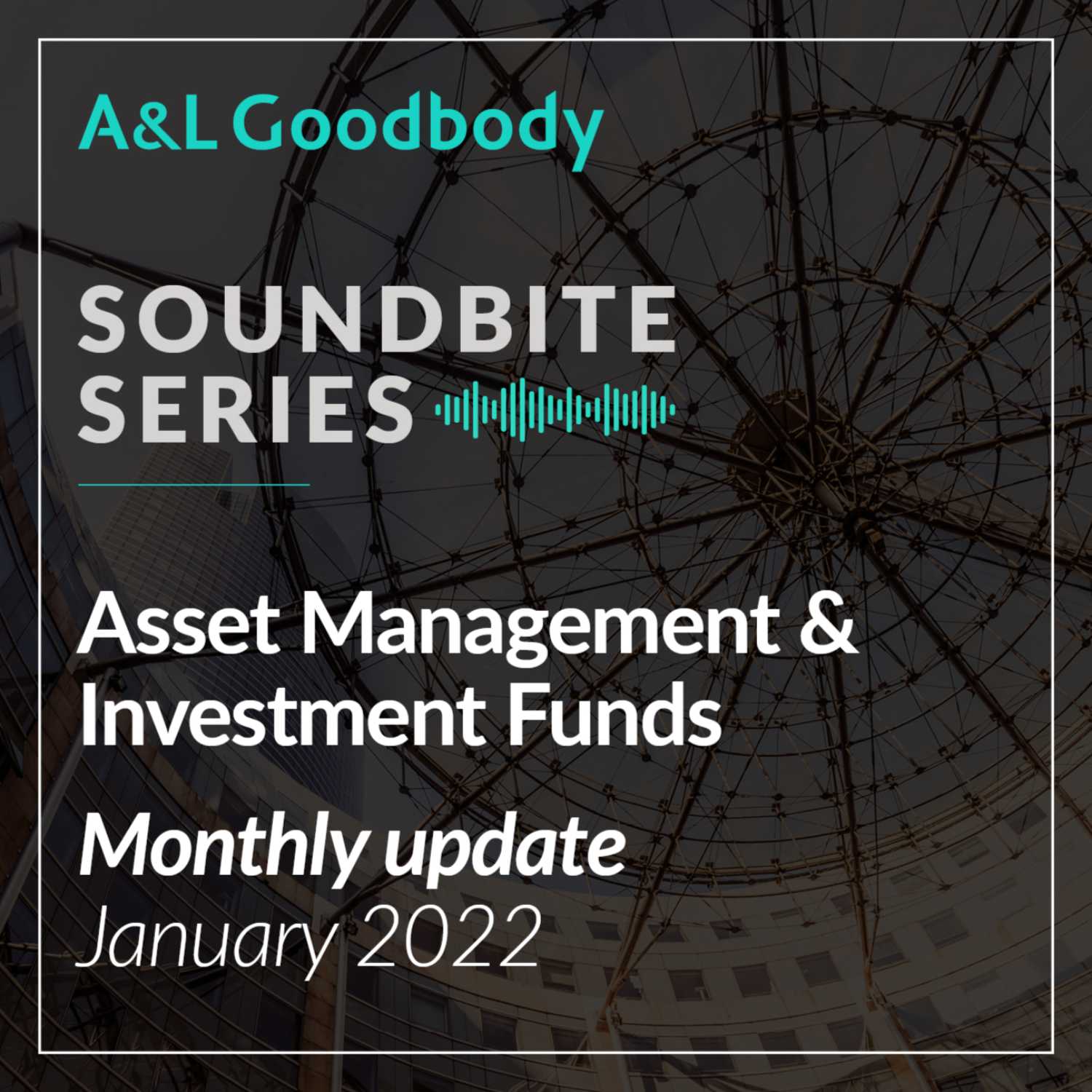 A&L Goodbody

SOUNDBITE SERIES

Asset Management & Investment Funds

Monthly update

January 2022